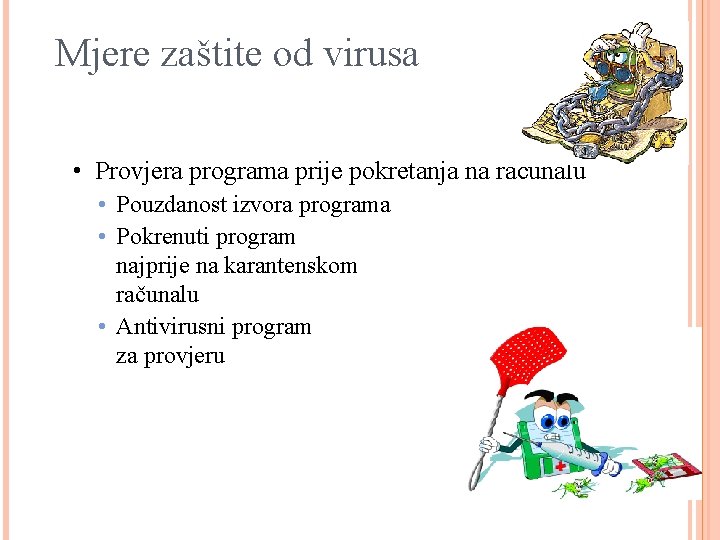 Mjere zaštite od virusa

• Provjera programa prije pokretanja na racunalu
  • Pouzdanost izvora programa
  • Pokrenuti program najprije na karantenskom računalu
  • Antivirusni program za provjeru